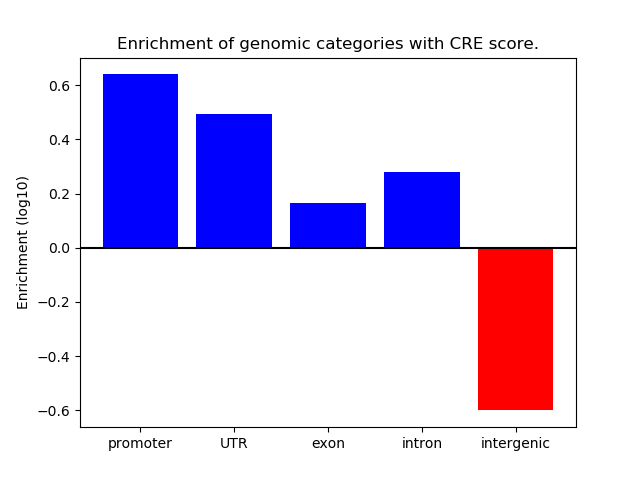 Enrichment of genomic categories with CRE score.

Enrichment (log10)

0.6
0.4
0.2
0.0
−0.2
−0.4
−0.6

promoter
UTR
exon
intron
intergenic